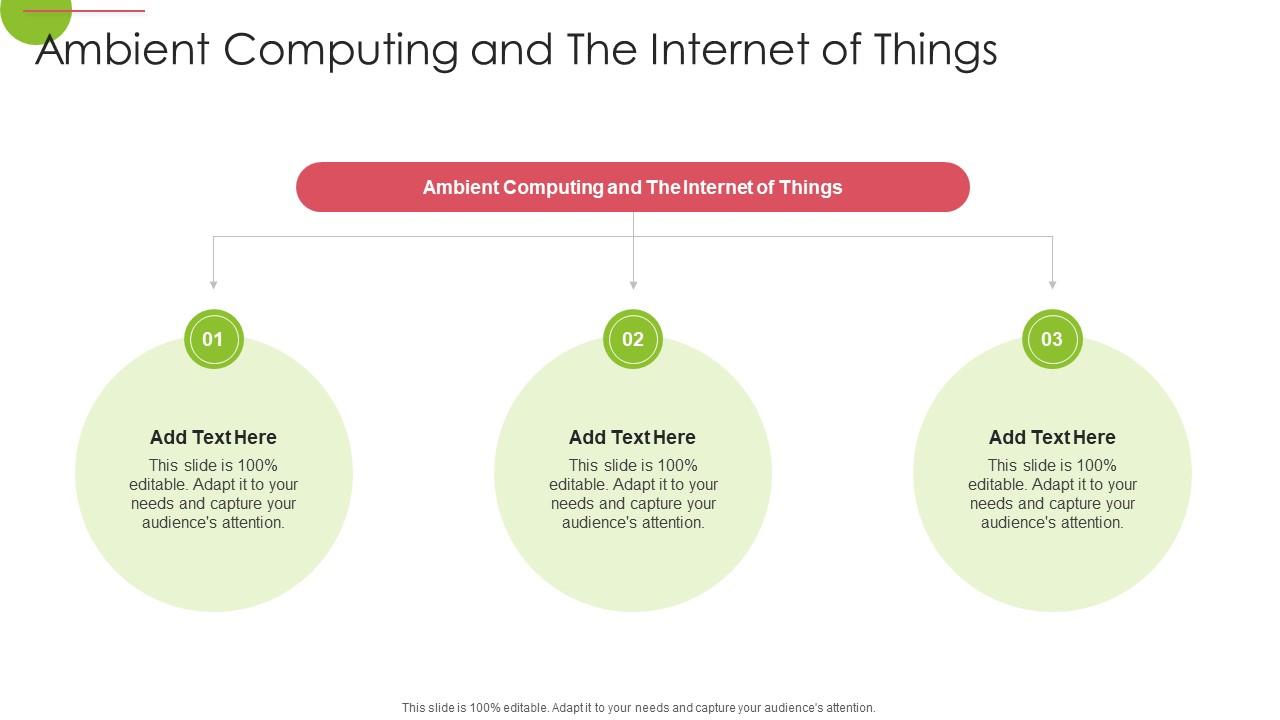 Ambient Computing and The Internet of Things

Ambient Computing and The Internet of Things

01

Add Text Here

This slide is 100% editable. Adapt it to your needs and capture your audience's attention.

02

Add Text Here

This slide is 100% editable. Adapt it to your needs and capture your audience's attention.

03

Add Text Here

This slide is 100% editable. Adapt it to your needs and capture your audience's attention.

This slide is 100% editable. Adapt it to your needs and capture your audience's attention.